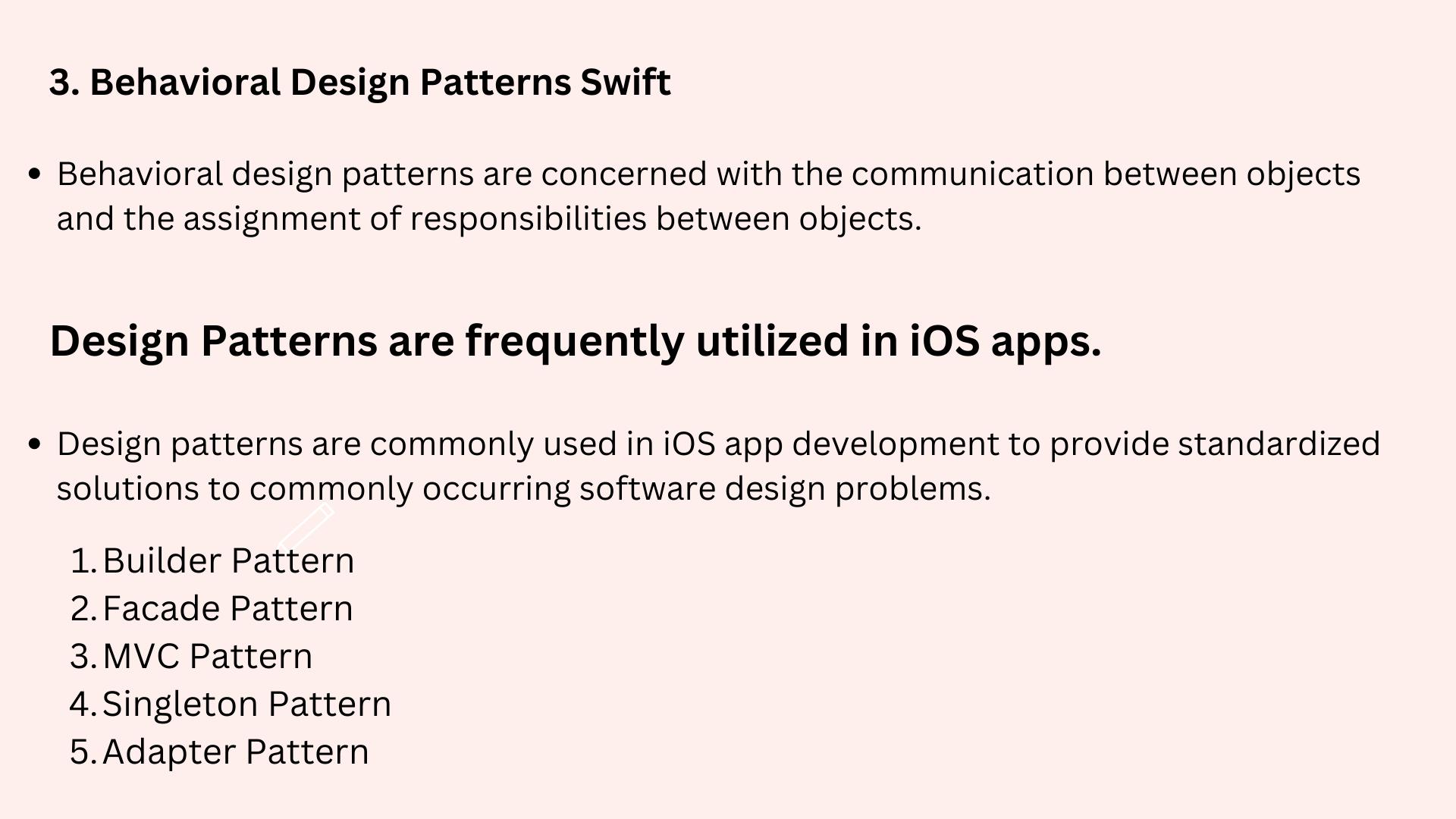 3. Behavioral Design Patterns Swift

• Behavioral design patterns are concerned with the communication between objects and the assignment of responsibilities between objects.

Design Patterns are frequently utilized in iOS apps.

• Design patterns are commonly used in iOS app development to provide standardized solutions to commonly occurring software design problems.

1. Builder Pattern
2. Facade Pattern
3. MVC Pattern
4. Singleton Pattern
5. Adapter Pattern